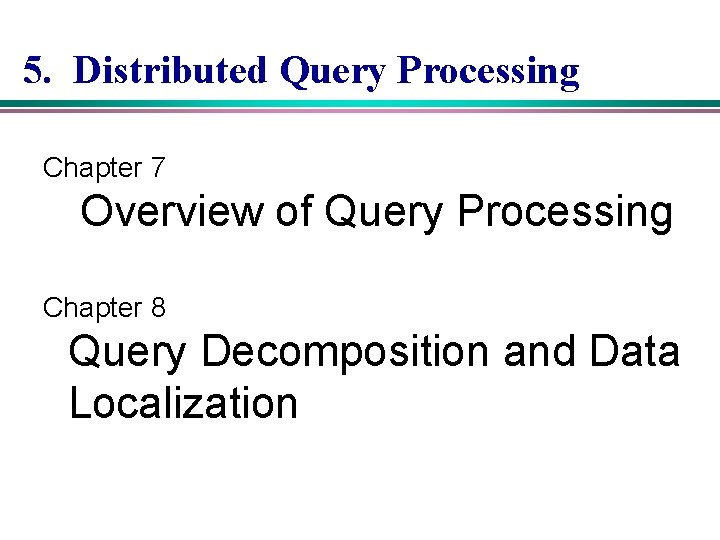 5. Distributed Query Processing

Chapter 7

Overview of Query Processing

Chapter 8

Query Decomposition and Data Localization